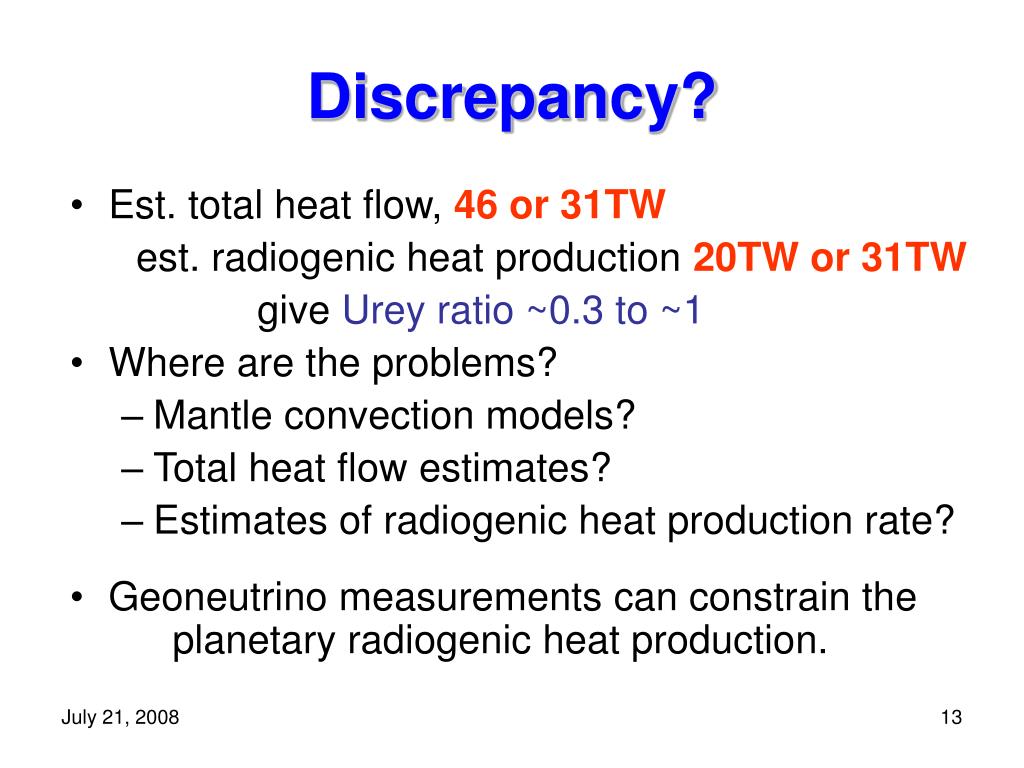 Discrepancy?

• Est. total heat flow, 46 or 31TW
est. radiogenic heat production 20TW or 31TW
give Urey ratio ~0.3 to ~1
• Where are the problems?
– Mantle convection models?
– Total heat flow estimates?
– Estimates of radiogenic heat production rate?

• Geoneutrino measurements can constrain the planetary radiogenic heat production.

July 21, 2008

13